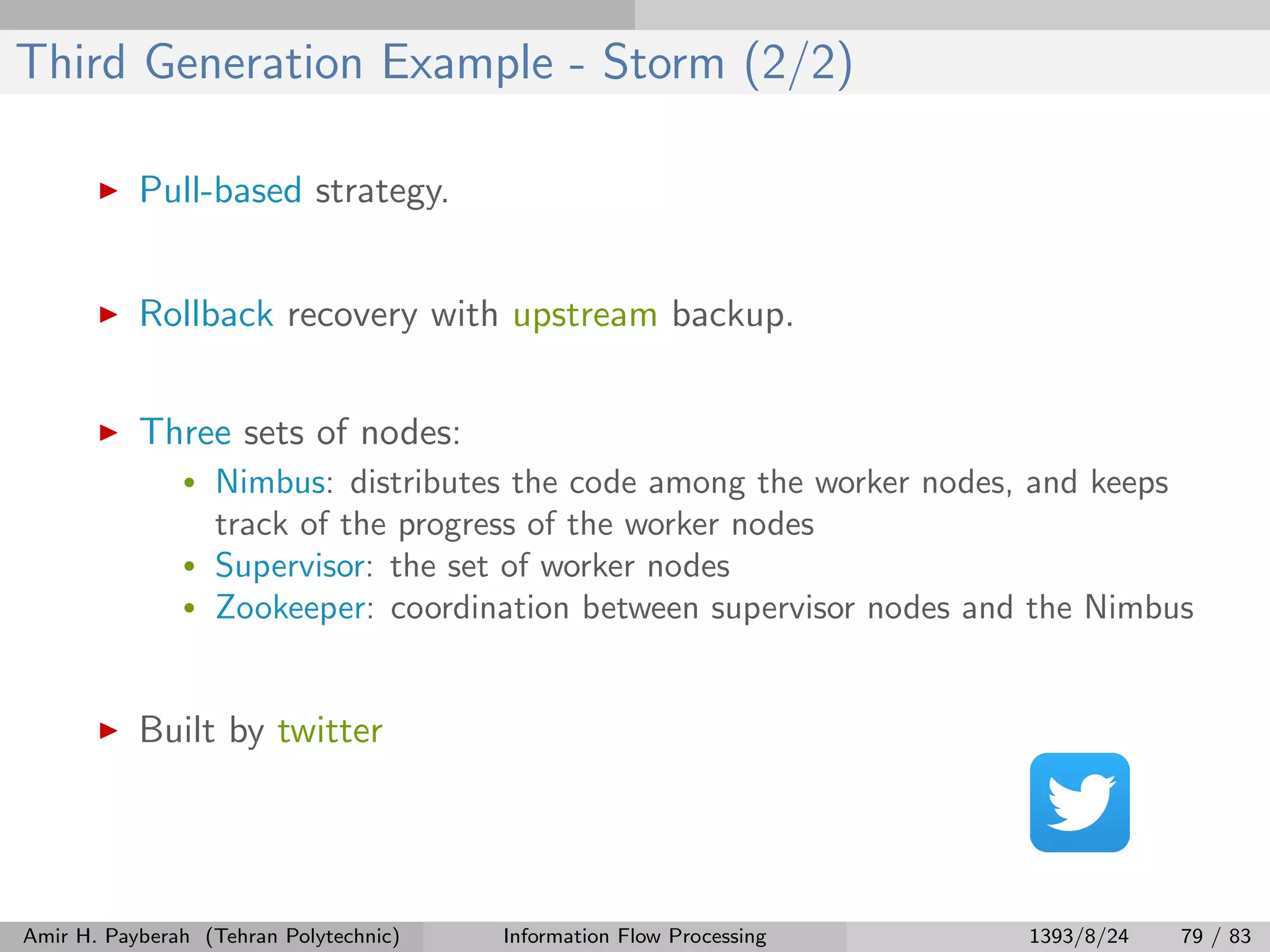 Third Generation Example - Storm (2/2)

▶ Pull-based strategy.

▶ Rollback recovery with upstream backup.

▶ Three sets of nodes:

• Nimbus: distributes the code among the worker nodes, and keeps track of the progress of the worker nodes
• Supervisor: the set of worker nodes
• Zookeeper: coordination between supervisor nodes and the Nimbus

▶ Built by twitter

Amir H. Payberah (Tehran Polytechnic) Information Flow Processing 1393/8/24 79 / 83